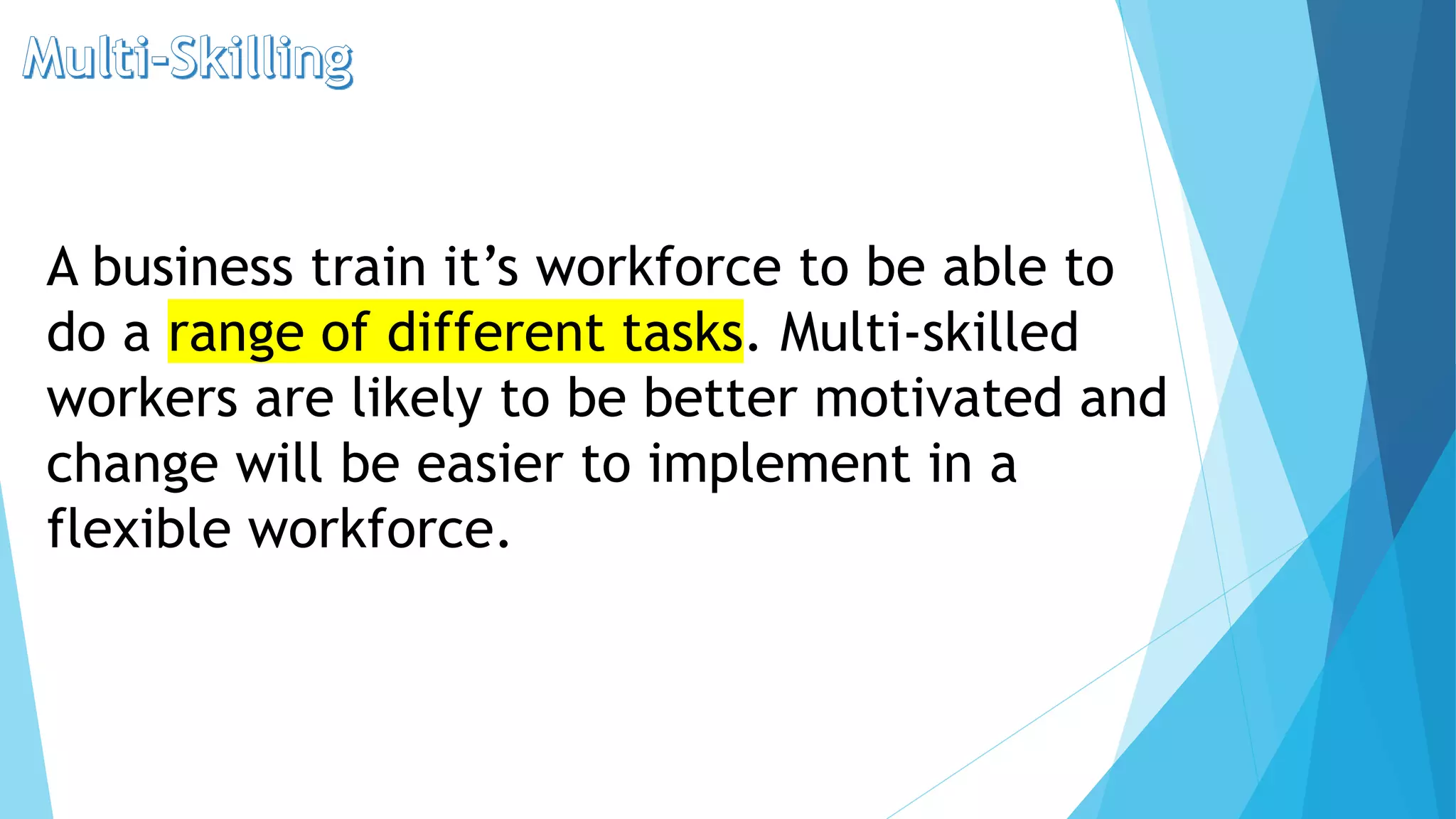 Multi-Skilling

A business train it’s workforce to be able to do a range of different tasks. Multi-skilled workers are likely to be better motivated and change will be easier to implement in a flexible workforce.